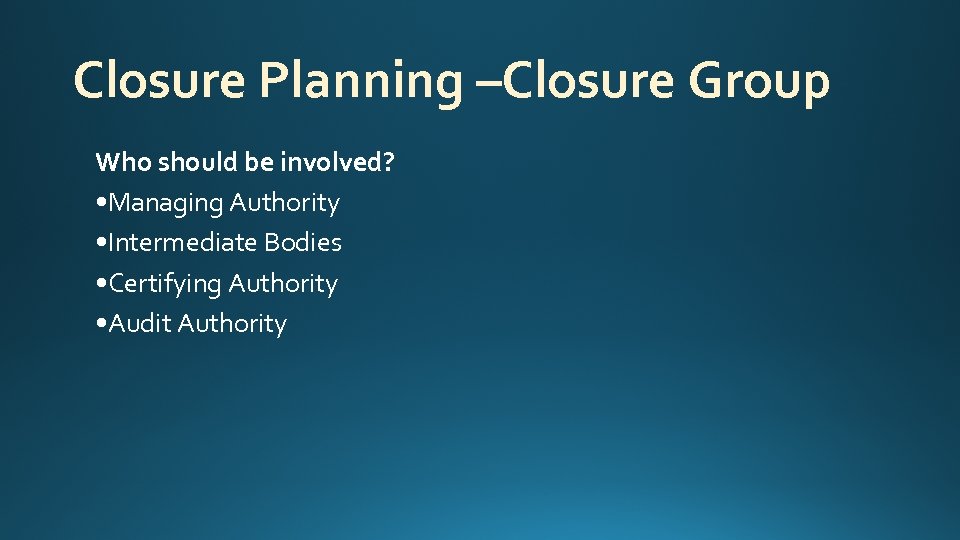 Closure Planning –Closure Group

Who should be involved?
•Managing Authority
•Intermediate Bodies
•Certifying Authority
•Audit Authority